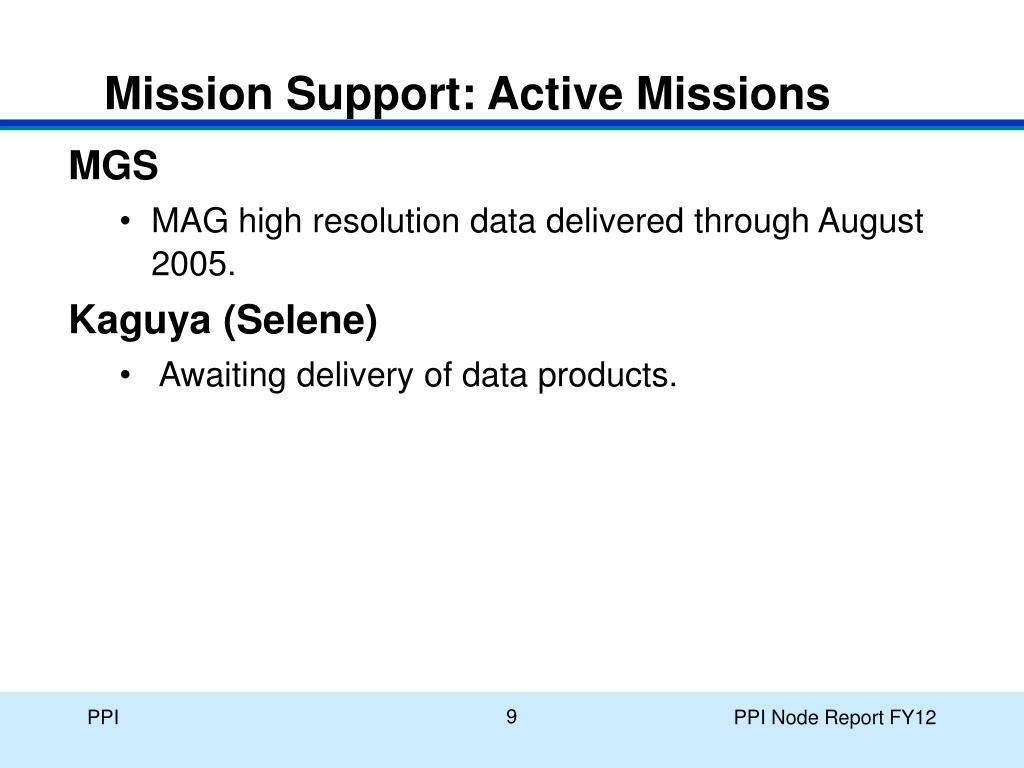 Mission Support: Active Missions

MGS

• MAG high resolution data delivered through August 2005.

Kaguya (Selene)

• Awaiting delivery of data products.

PPI

9

PPI Node Report FY12